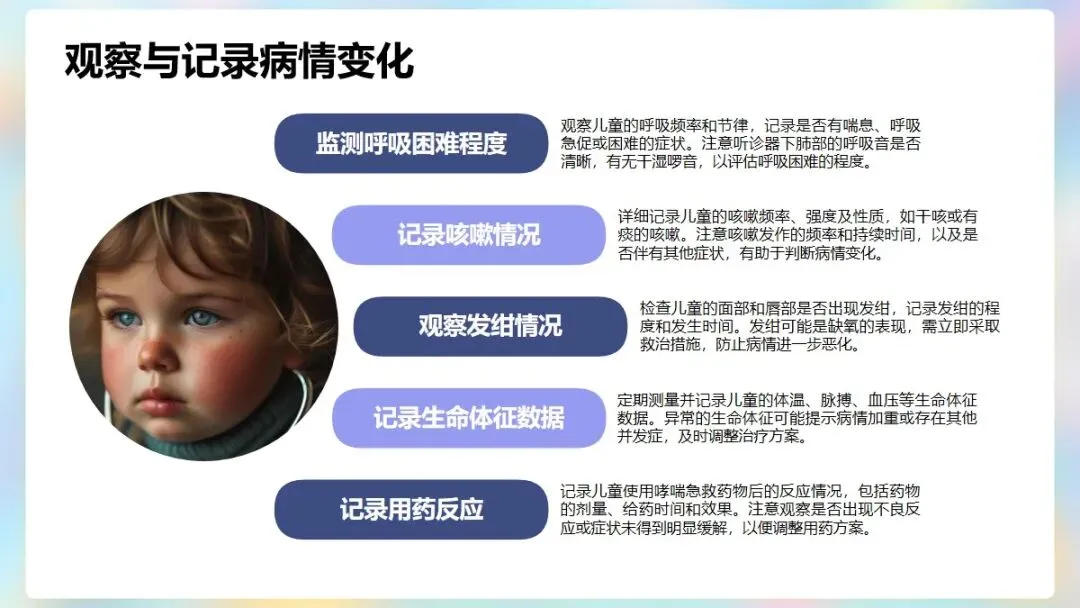 观察与记录病情变化

监测呼吸困难程度

观察儿童的呼吸频率和节律，记录是否有喘息、呼吸急促或困难的症状。注意听诊器下肺部的呼吸音是否清晰，有无干湿啰音，以评估呼吸困难的程度。

记录咳嗽情况

详细记录儿童的咳嗽频率、强度及性质，如干咳或有痰的咳嗽。注意咳嗽发作的频率和持续时间，以及是否伴有其他症状，有助于判断病情变化。

观察发绀情况

检查儿童的面部和唇部是否出现发绀，记录发绀的程度和发生时间。发绀可能是缺氧的表现，需立即采取救治措施，防止病情进一步恶化。

记录生命体征数据

定期测量并记录儿童的体温、脉搏、血压等生命体征数据。异常的生命体征可能提示病情加重或存在其他并发症，及时调整治疗方案。

记录用药反应

记录儿童使用哮喘急救药物后的反应情况，包括药物的剂量、给药时间和效果。注意观察是否出现不良反应或症状未得到明显缓解，以便调整用药方案。